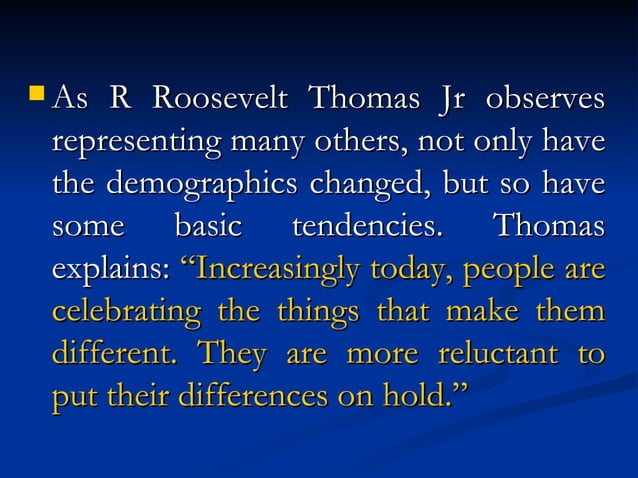 As R Roosevelt Thomas Jr observes representing many others, not only have the demographics changed, but so have some basic tendencies. Thomas explains: “Increasingly today, people are celebrating the things that make them different. They are more reluctant to put their differences on hold.”